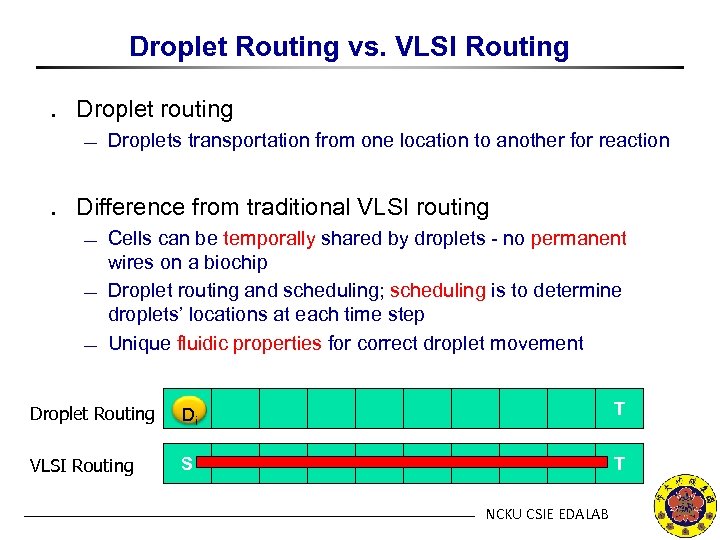 Droplet Routing vs. VLSI Routing

. Droplet routing

— Droplets transportation from one location to another for reaction

. Difference from traditional VLSI routing

— Cells can be temporally shared by droplets - no permanent wires on a biochip

— Droplet routing and scheduling; scheduling is to determine droplets' locations at each time step

— Unique fluidic properties for correct droplet movement

Droplet Routing $D_i$ T

VLSI Routing S T

NCKU CSIE EDALAB